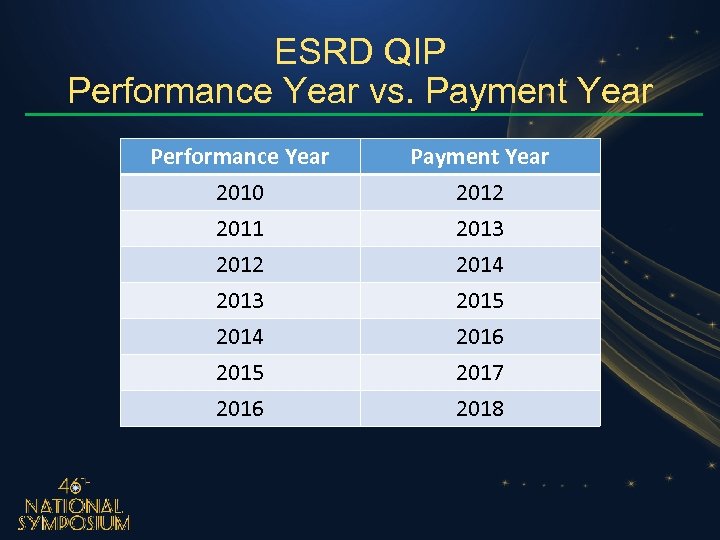 ESRD QIP
Performance Year vs. Payment Year

| Performance Year | Payment Year |
|---|---|
| 2010 | 2012 |
| 2011 | 2013 |
| 2012 | 2014 |
| 2013 | 2015 |
| 2014 | 2016 |
| 2015 | 2017 |
| 2016 | 2018 |

46TH
NATIONAL
SYMPOSIUM